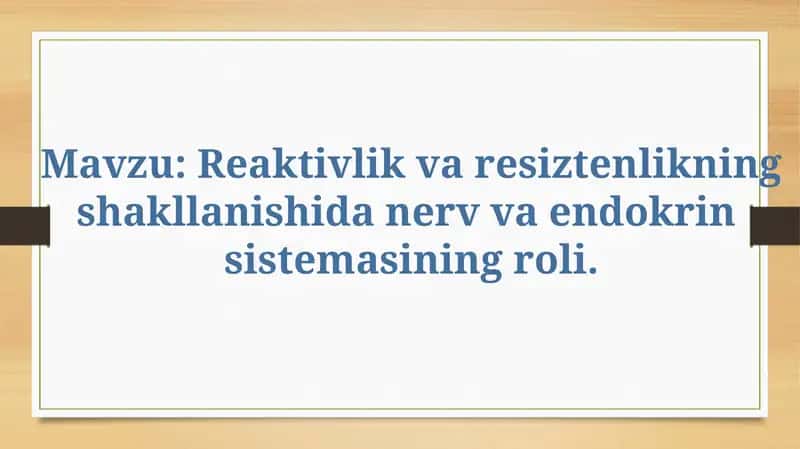 Mavzu: Reaktivlik va resiztenlikning shakllanishida nerv va endokrin sistemasining roli.